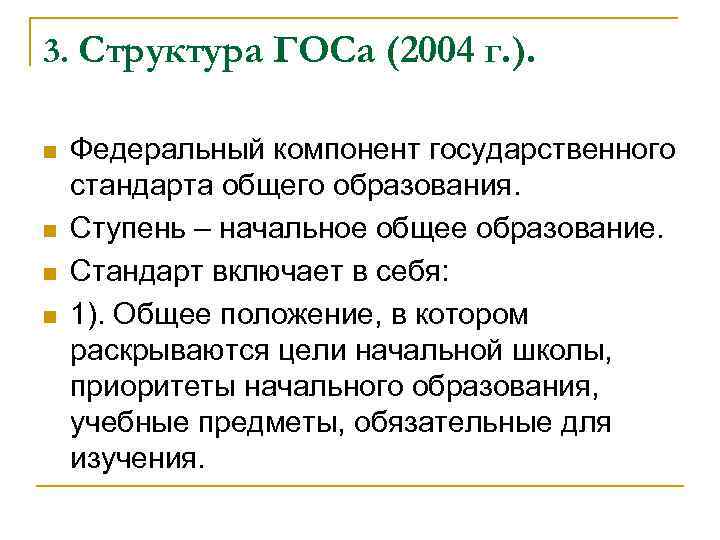 3. Структура ГОСа (2004 г.).

Федеральный компонент государственного стандарта общего образования.

Ступень – начальное общее образование.

Стандарт включает в себя:

1). Общее положение, в котором раскрываются цели начальной школы, приоритеты начального образования, учебные предметы, обязательные для изучения.